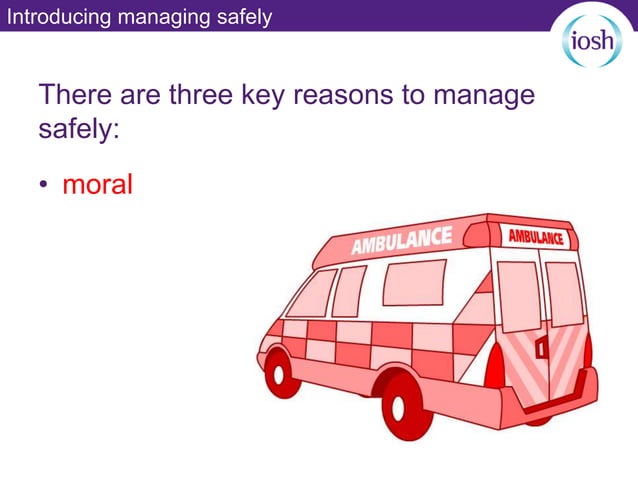 Introducing managing safely

iosh

There are three key reasons to manage safely:

• moral

AMBULANCE

AMBULANCE